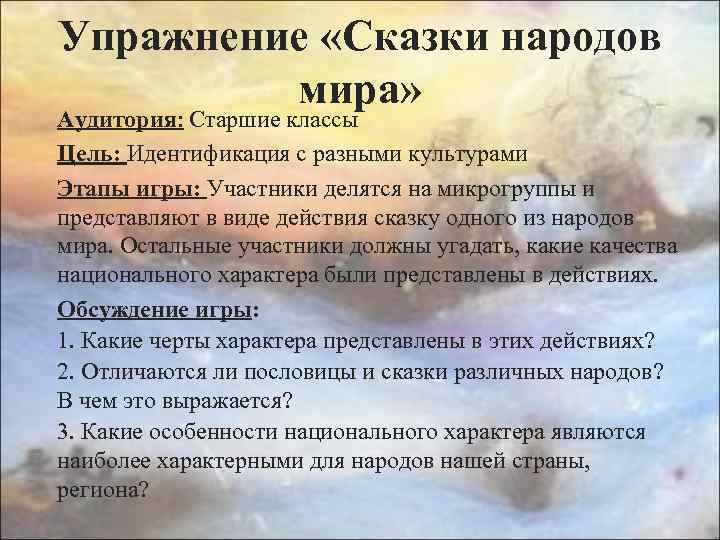 Упражнение «Сказки народов мира»

Аудитория: Старшие классы

Цель: Идентификация с разными культурами

Этапы игры: Участники делятся на микрогруппы и представляют в виде действия сказку одного из народов мира. Остальные участники должны угадать, какие качества национального характера были представлены в действиях.

Обсуждение игры:
1. Какие черты характера представлены в этих действиях?
2. Отличаются ли пословицы и сказки различных народов? В чем это выражается?
3. Какие особенности национального характера являются наиболее характерными для народов нашей страны, региона?